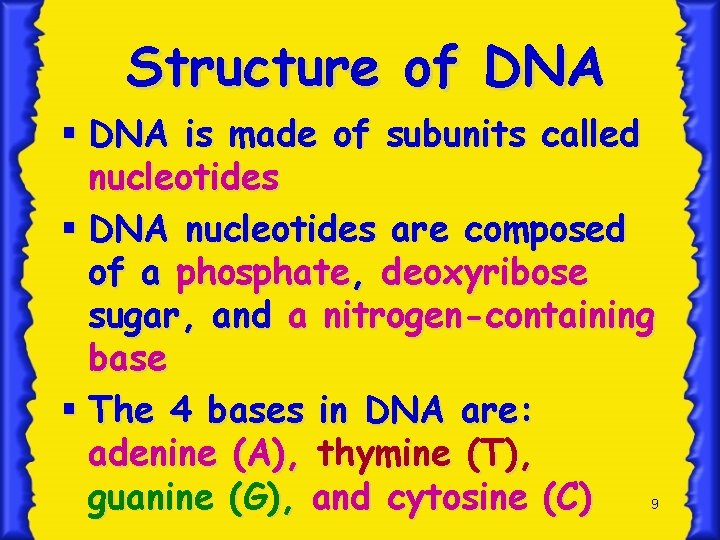 Structure of DNA

▪ DNA is made of subunits called nucleotides

▪ DNA nucleotides are composed of a phosphate, deoxyribose sugar, and a nitrogen-containing base

▪ The 4 bases in DNA are: adenine (A), thymine (T), guanine (G), and cytosine (C)

9